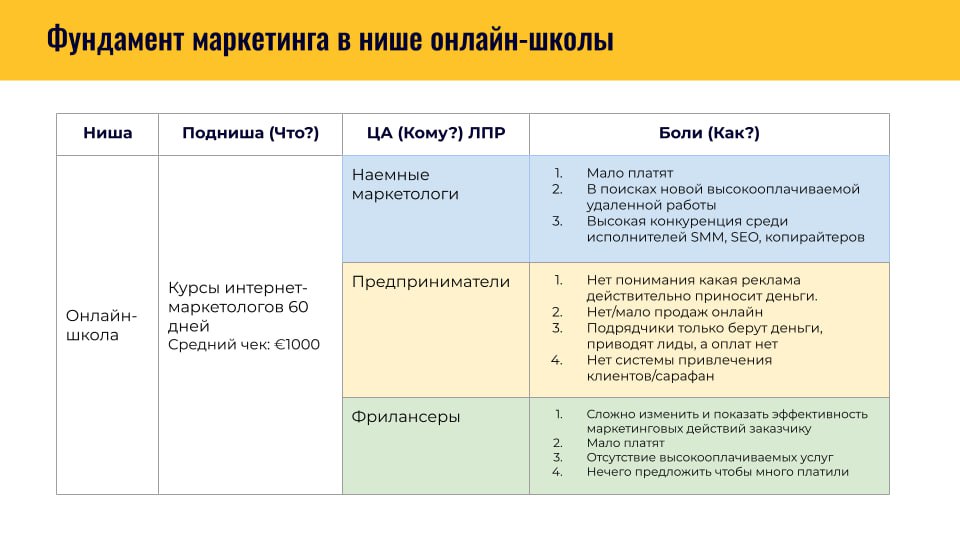 Фундамент маркетинга в нише онлайн-школы

| Ниша | Подниша (Что?) | ЦА (Кому?) ЛПР | Боли (Как?) |
|---|---|---|---|
| Онлайн-школа | Курсы интернет-маркетологов 60 дней Средний чек: €1000 | Наемные маркетологи | 1. Мало платят 2. В поисках новой высокооплачиваемой удаленной работы 3. Высокая конкуренция среди исполнителей SMM, SEO, копирайтеров |
| | | Предприниматели | 1. Нет понимания какая реклама действительно приносит деньги. 2. Нет/мало продаж онлайн 3. Подрядчики только берут деньги, приводят лиды, а оплат нет 4. Нет системы привлечения клиентов/сарафан |
| | | Фрилансеры | 1. Сложно изменить и показать эффективность маркетинговых действий заказчику 2. Мало платят 3. Отсутствие высокооплачиваемых услуг 4. Нечего предложить чтобы много платили |